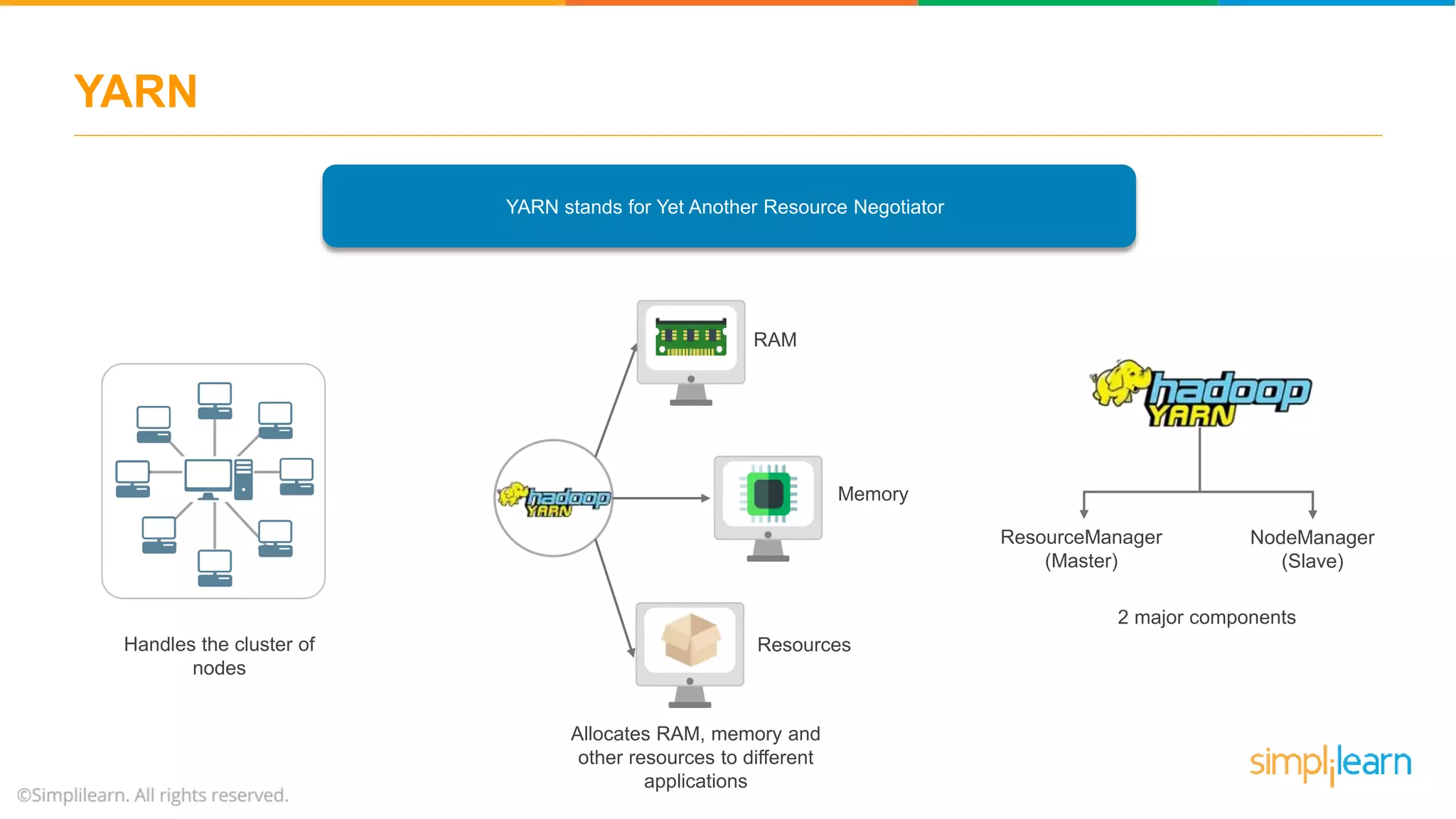 YARN

YARN stands for Yet Another Resource Negotiator

Handles the cluster of nodes

hadoop YARN

RAM

Memory

Resources

Allocates RAM, memory and other resources to different applications

hadoop YARN

ResourceManager (Master)

NodeManager (Slave)

2 major components

©Simplilearn. All rights reserved.

simplilearn